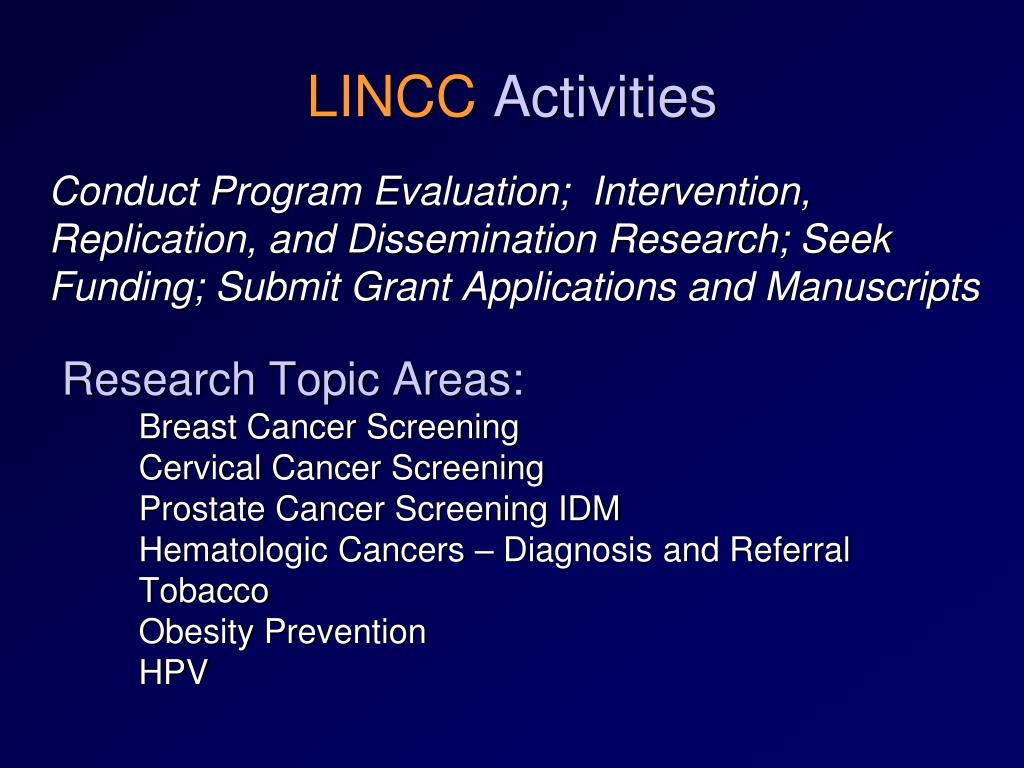 LINCC Activities

Conduct Program Evaluation; Intervention, Replication, and Dissemination Research; Seek Funding; Submit Grant Applications and Manuscripts

Research Topic Areas:
Breast Cancer Screening
Cervical Cancer Screening
Prostate Cancer Screening IDM
Hematologic Cancers – Diagnosis and Referral
Tobacco
Obesity Prevention
HPV